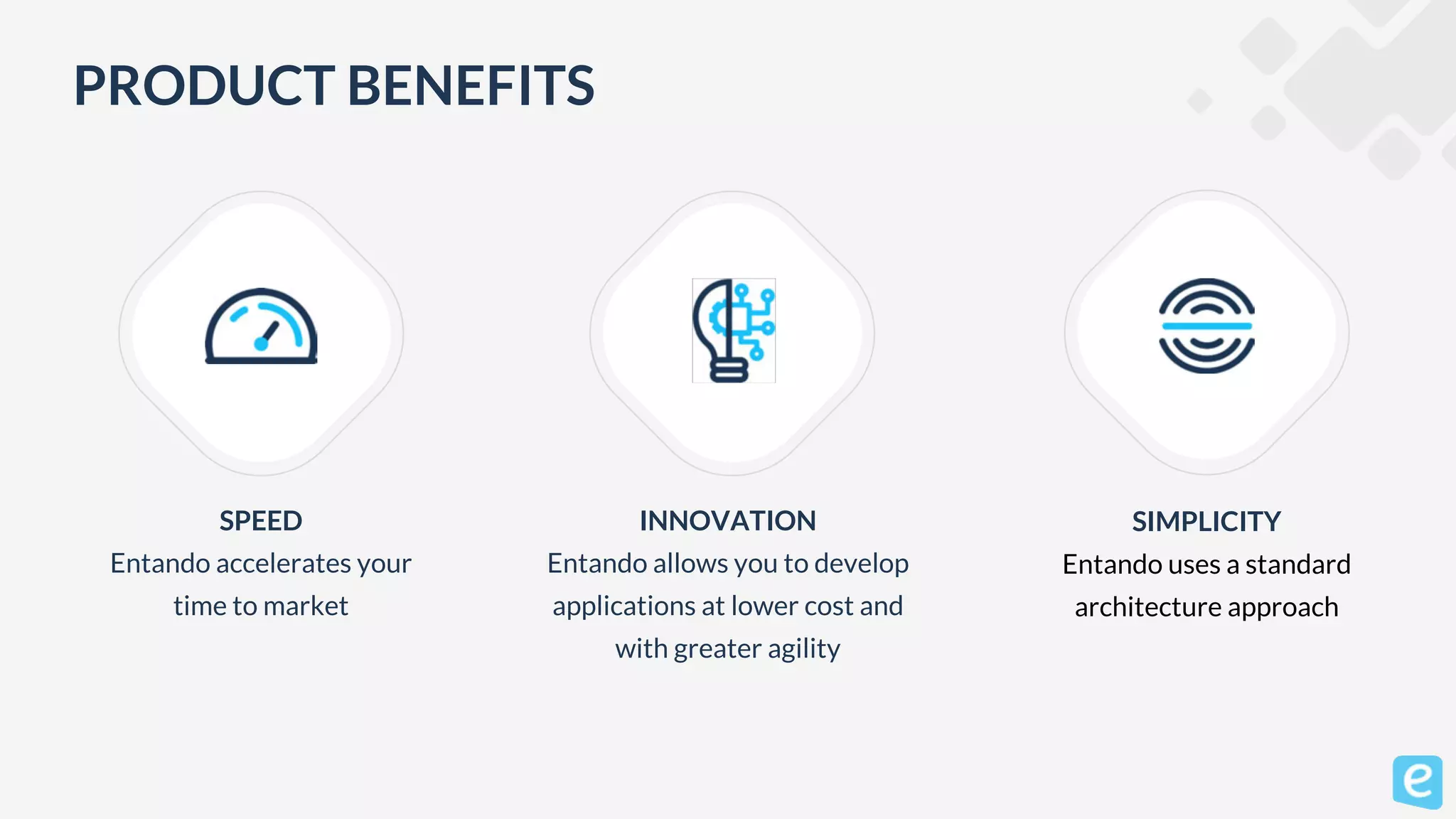 PRODUCT BENEFITS

SPEED
Entando accelerates your time to market

INNOVATION
Entando allows you to develop applications at lower cost and with greater agility

SIMPLICITY
Entando uses a standard architecture approach

e